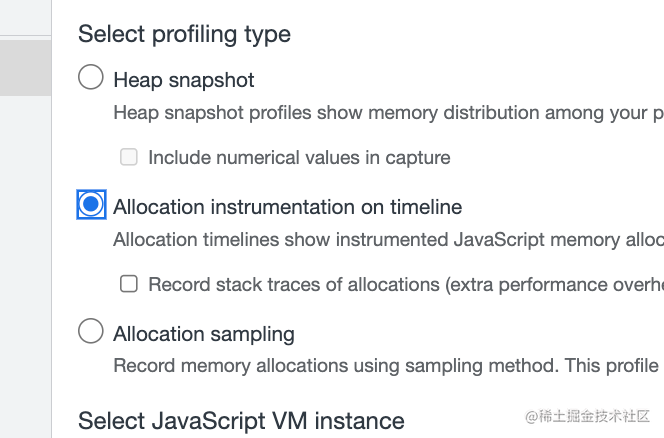 Select profiling type

Heap snapshot

Heap snapshot profiles show memory distribution among your p

Include numerical values in capture

Allocation instrumentation on timeline

Allocation timelines show instrumented JavaScript memory alloc

Record stack traces of allocations (extra performance overhe

Allocation sampling

Record memory allocations using sampling method. This profile

Select JavaScript VM instance

@稀土掘金技术社区